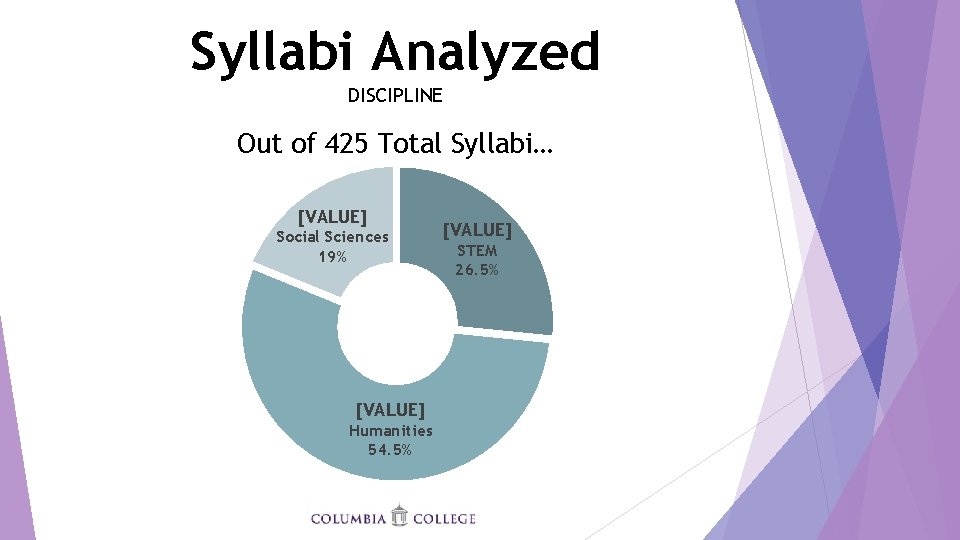 Syllabi Analyzed

DISCIPLINE

Out of 425 Total Syllabi…

[VALUE]
Social Sciences
19%

[VALUE]
STEM
26.5%

[VALUE]
Humanities
54.5%

COLUMBIA COLLEGE